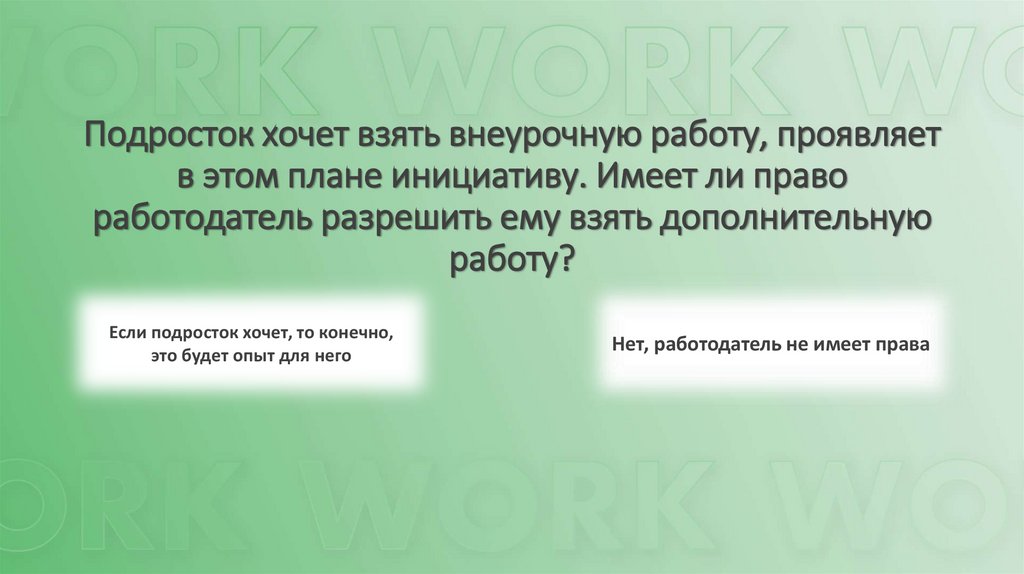 ORK WORK WO

Подросток хочет взять внеурочную работу, проявляет в этом плане инициативу. Имеет ли право работодатель разрешить ему взять дополнительную работу?

Если подросток хочет, то конечно, это будет опыт для него

Нет, работодатель не имеет права

ORK WORK WO